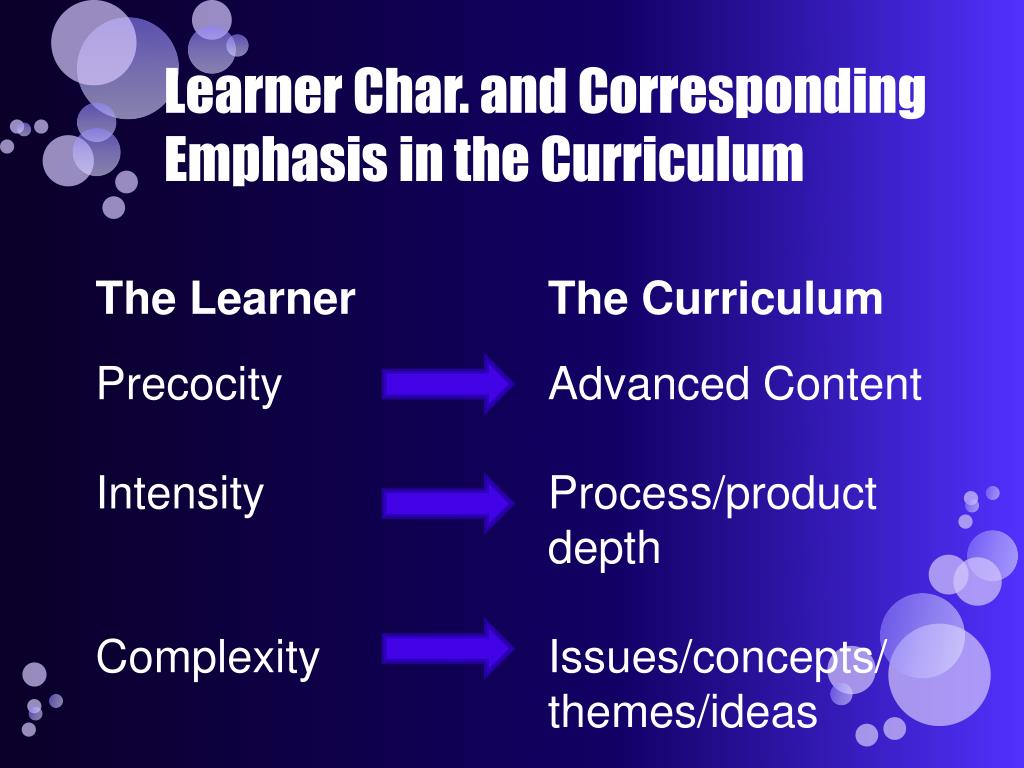 Learner Char. and Corresponding Emphasis in the Curriculum

| The Learner | The Curriculum |
|---|---|
| Precocity | Advanced Content |
| Intensity | Process/product depth |
| Complexity | Issues/concepts/ themes/ideas |